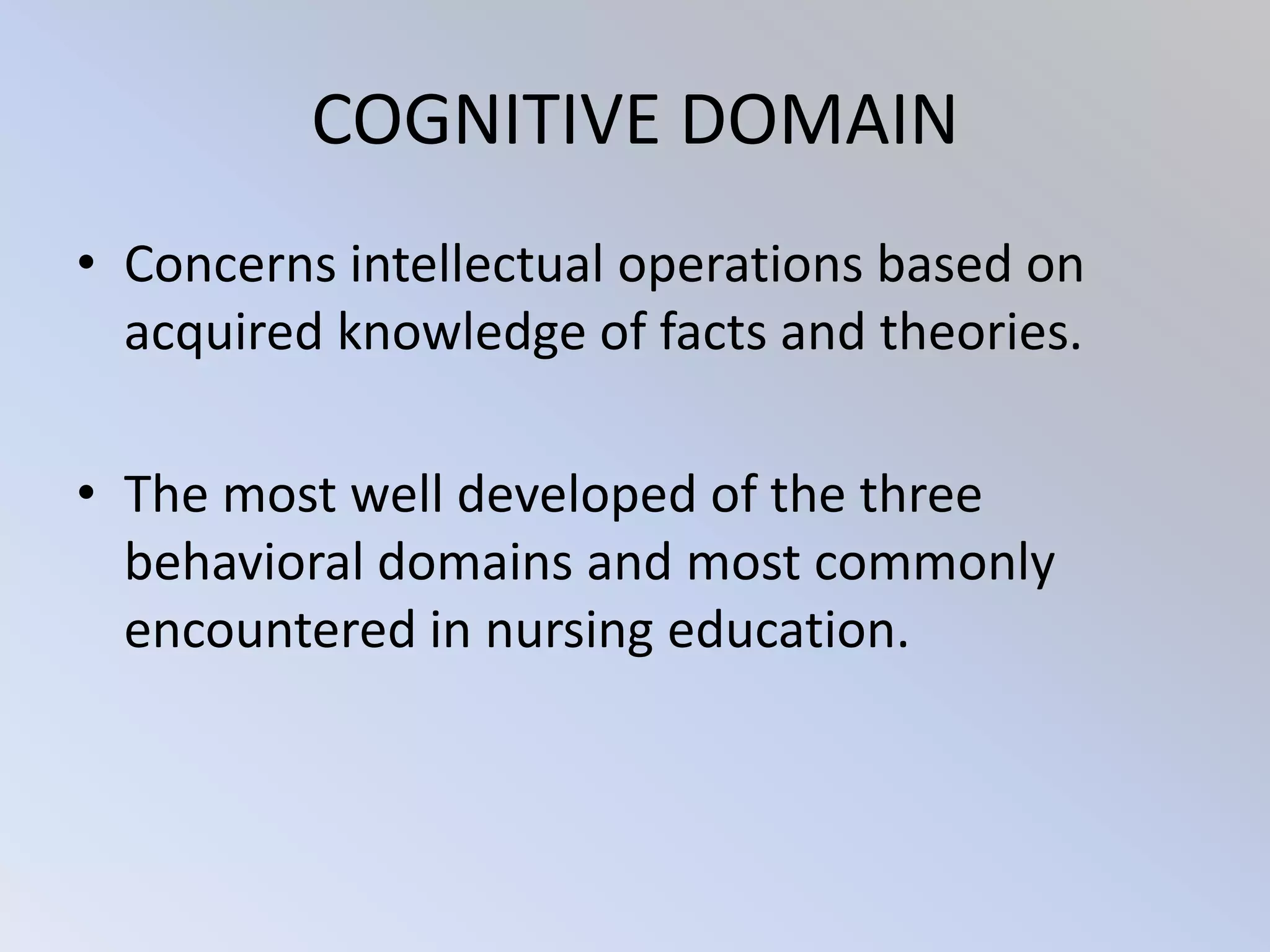 COGNITIVE DOMAIN

• Concerns intellectual operations based on acquired knowledge of facts and theories.

• The most well developed of the three behavioral domains and most commonly encountered in nursing education.